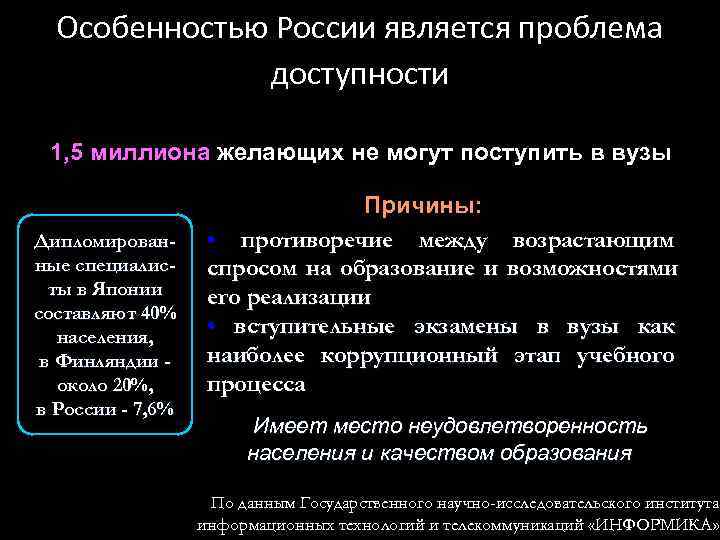 Особенностью России является проблема доступности

1,5 миллиона желающих не могут поступить в вузы

Дипломированные специалисты в Японии составляют 40% населения, в Финляндии - около 20%, в России - 7,6%

Причины:

• противоречие между возрастающим спросом на образование и возможностями его реализации
• вступительные экзамены в вузы как наиболее коррупционный этап учебного процесса

Имеет место неудовлетворенность населения и качеством образования

По данным Государственного научно-исследовательского института информационных технологий и телекоммуникаций «ИНФОРМИКА»